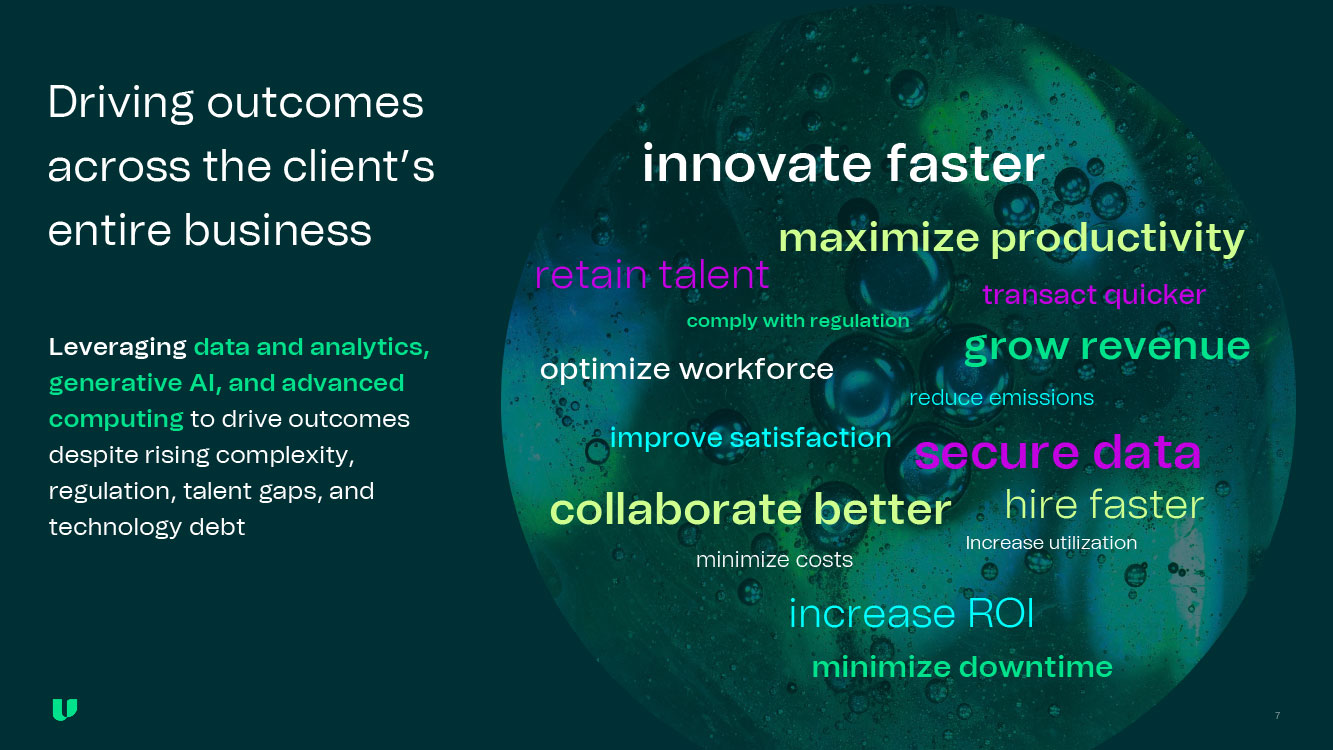 Driving outcomes across the client's entire business

Leveraging data and analytics, generative AI, and advanced computing to drive outcomes despite rising complexity, regulation, talent gaps, and technology debt

innovate faster

maximize productivity

retain talent

transact quicker

comply with regulation

grow revenue

optimize workforce

reduce emissions

improve satisfaction

secure data

collaborate better

hire faster

Increase utilization

minimize costs

increase ROI

minimize downtime

7